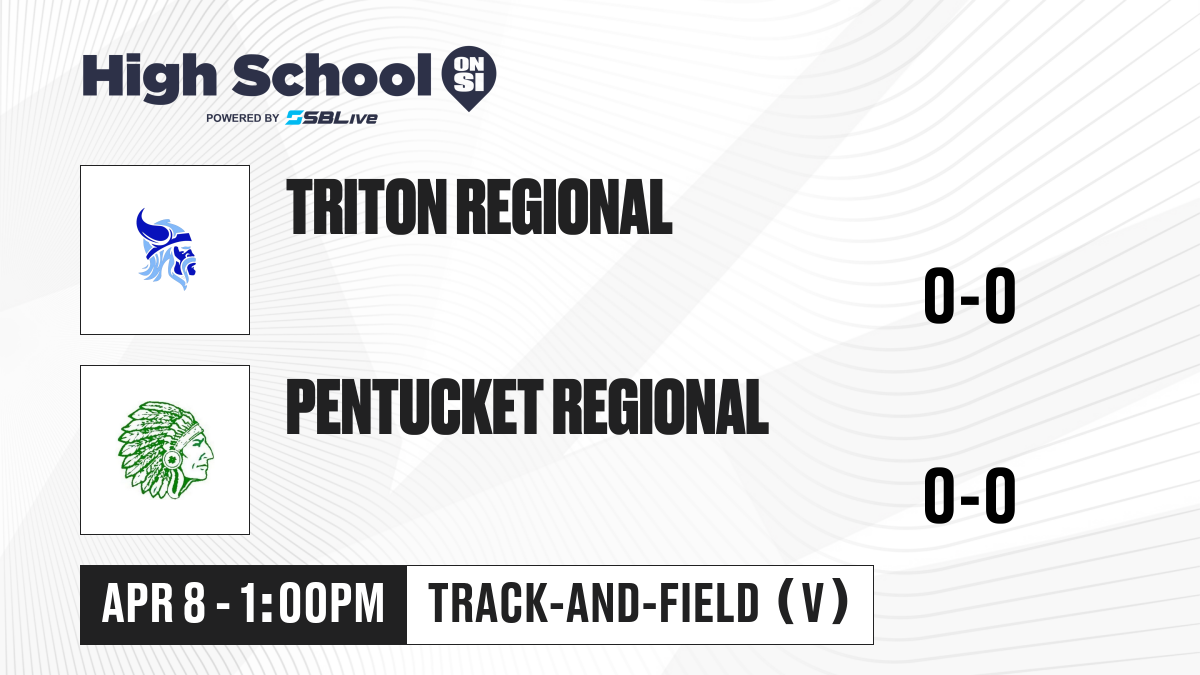 High School ON SI
POWERED BY SBLive

TRITON REGIONAL

0-0

PENTUCKET REGIONAL

0-0

APR 8 - 1:00PM

TRACK-AND-FIELD (V)